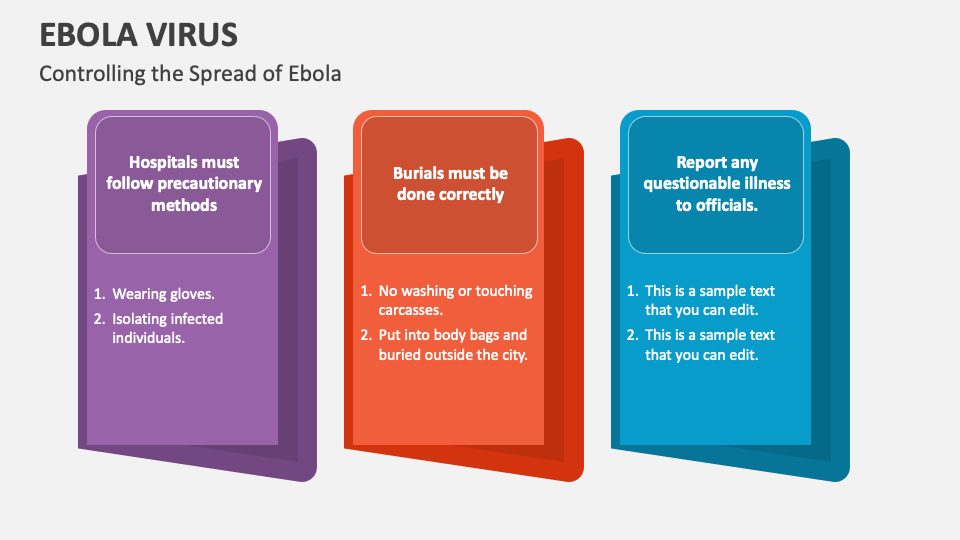 EBOLA VIRUS

Controlling the Spread of Ebola

Hospitals must follow precautionary methods

1. Wearing gloves.
2. Isolating infected individuals.

Burials must be done correctly

1. No washing or touching carcasses.
2. Put into body bags and buried outside the city.

Report any questionable illness to officials.

1. This is a sample text that you can edit.
2. This is a sample text that you can edit.